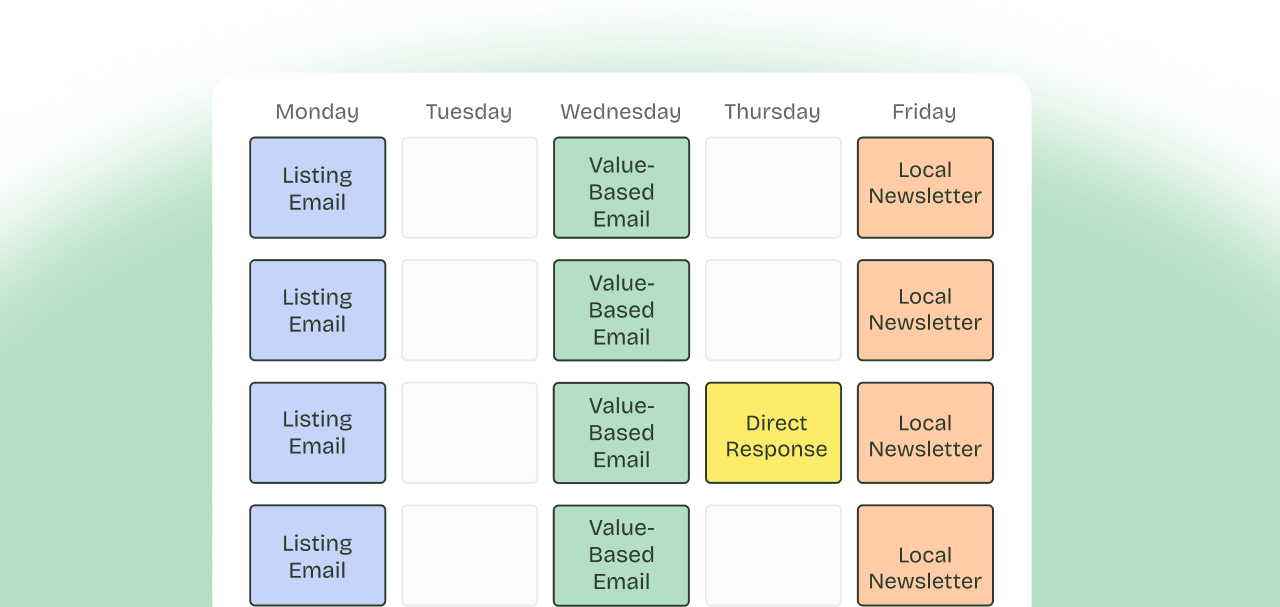 | Monday | Tuesday | Wednesday | Thursday | Friday |
|---|---|---|---|---|
| Listing Email | | Value-Based Email | | Local Newsletter |
| Listing Email | | Value-Based Email | | Local Newsletter |
| Listing Email | | Value-Based Email | Direct Response | Local Newsletter |
| Listing Email | | Value-Based Email | | Local Newsletter |